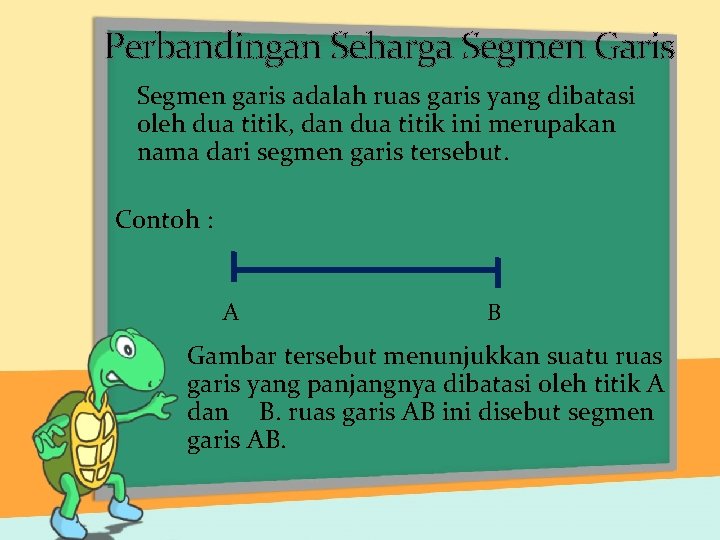 Perbandingan Seharga Segmen Garis

Segmen garis adalah ruas garis yang dibatasi oleh dua titik, dan dua titik ini merupakan nama dari segmen garis tersebut.

Contoh :

A

B

Gambar tersebut menunjukkan suatu ruas garis yang panjangnya dibatasi oleh titik A dan B. ruas garis AB ini disebut segmen garis AB.